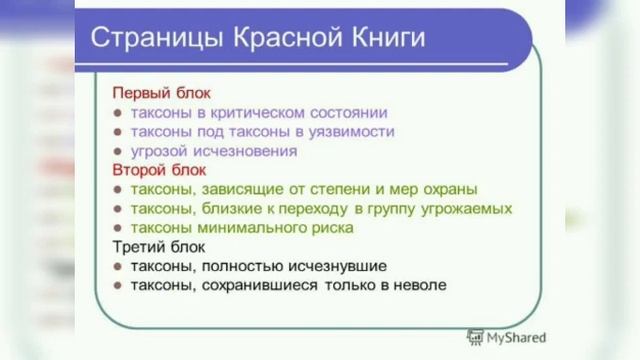 Страницы Красной Книги

Первый блок
- таксоны в критическом состоянии
- таксоны под таксоны в уязвимости
- угрозой исчезновения

Второй блок
- таксоны, зависящие от степени и мер охраны
- таксоны, близкие к переходу в группу угрожаемых
- таксоны минимального риска

Третий блок
- таксоны, полностью исчезнувшие
- таксоны, сохранившиеся только в неволе

MyShared